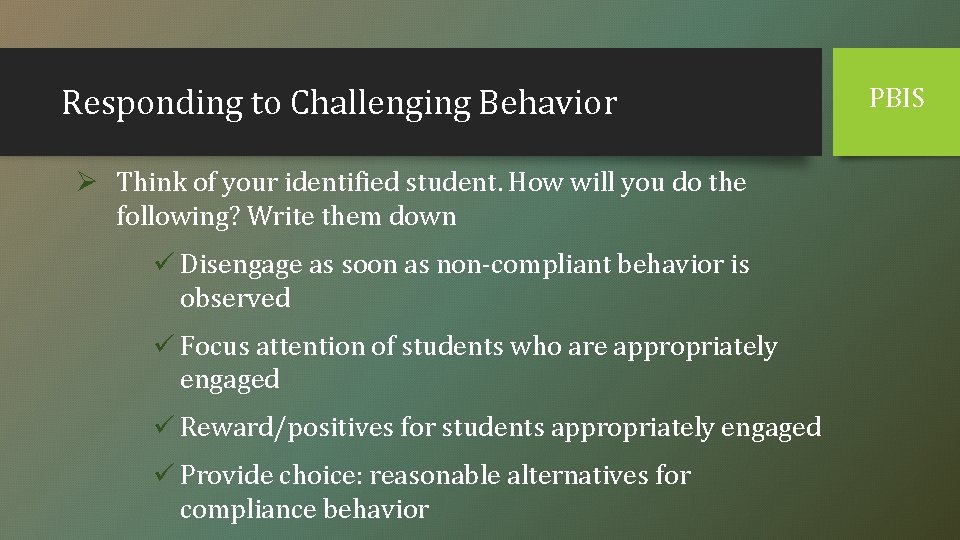 Responding to Challenging Behavior

PBIS

➢ Think of your identified student. How will you do the following? Write them down

✓ Disengage as soon as non-compliant behavior is observed

✓ Focus attention of students who are appropriately engaged

✓ Reward/positives for students appropriately engaged

✓ Provide choice: reasonable alternatives for compliance behavior